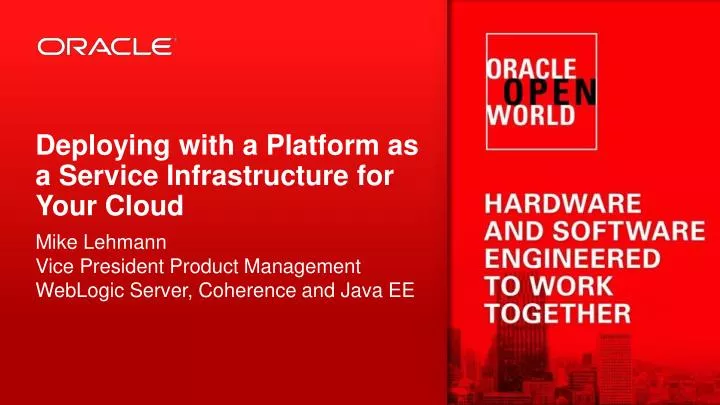 ORACLE

Deploying with a Platform as a Service Infrastructure for Your Cloud

Mike Lehmann
Vice President Product Management
WebLogic Server, Coherence and Java EE

ORACLE
OPEN
WORLD

HARDWARE AND SOFTWARE ENGINEERED TO WORK TOGETHER